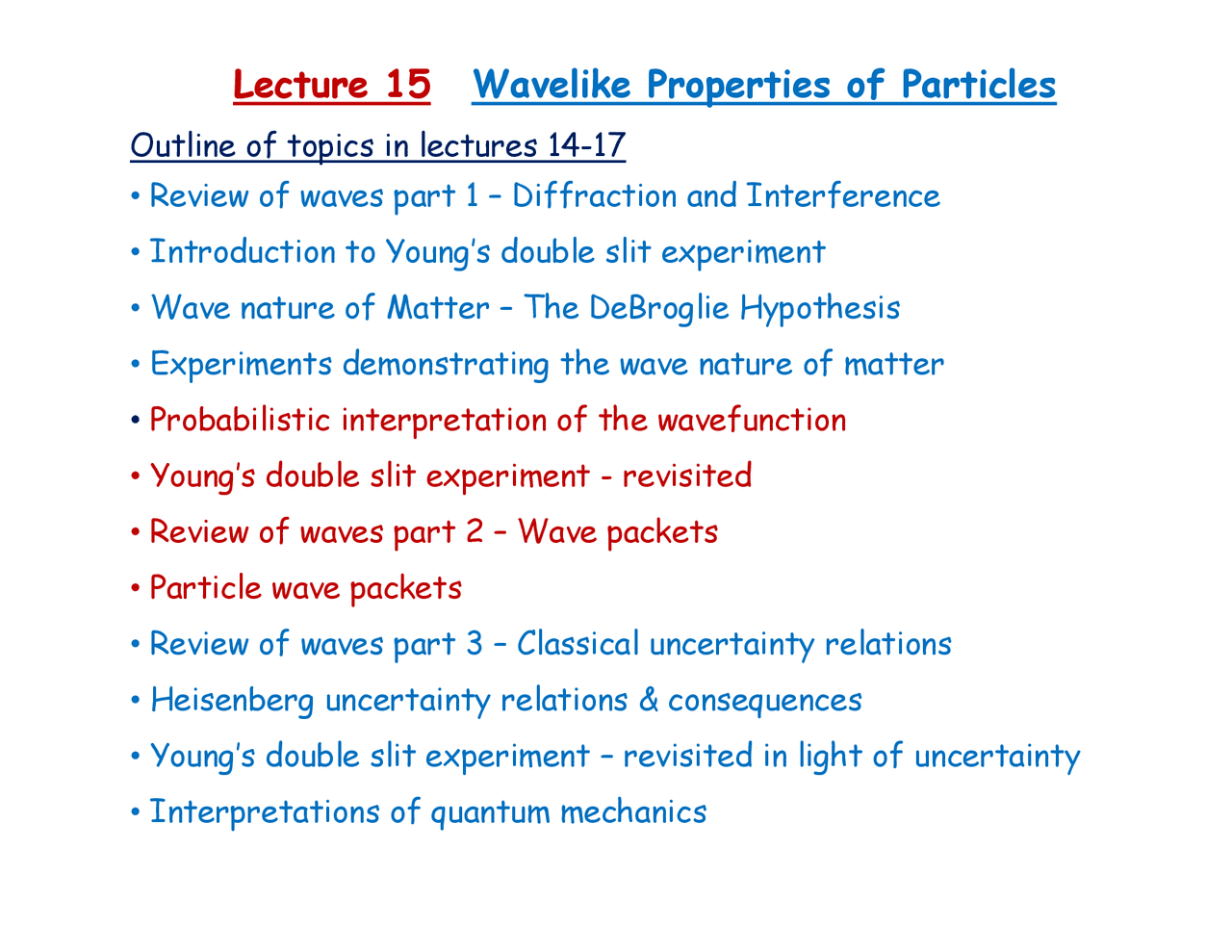 Lecture 15 Wavelike Properties of Particles

Outline of topics in lectures 14-17

• Review of waves part 1 – Diffraction and Interference

• Introduction to Young's double slit experiment

• Wave nature of Matter – The DeBroglie Hypothesis

• Experiments demonstrating the wave nature of matter

• Probabilistic interpretation of the wavefunction

• Young's double slit experiment - revisited

• Review of waves part 2 – Wave packets

• Particle wave packets

• Review of waves part 3 – Classical uncertainty relations

• Heisenberg uncertainty relations & consequences

• Young's double slit experiment – revisited in light of uncertainty

• Interpretations of quantum mechanics